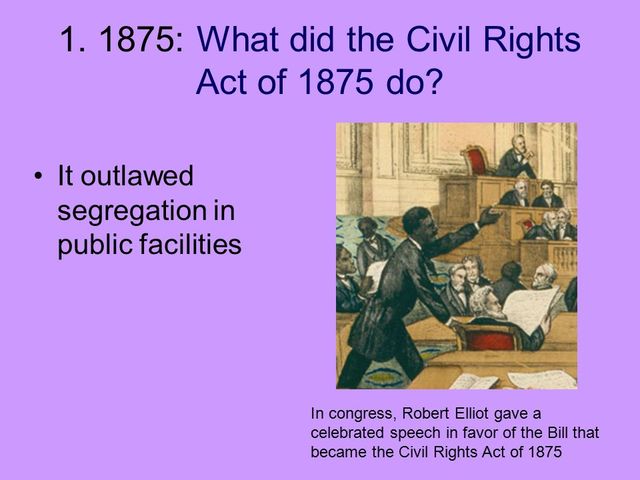 1. 1875: What did the Civil Rights Act of 1875 do?

• It outlawed segregation in public facilities

In congress, Robert Elliot gave a celebrated speech in favor of the Bill that became the Civil Rights Act of 1875